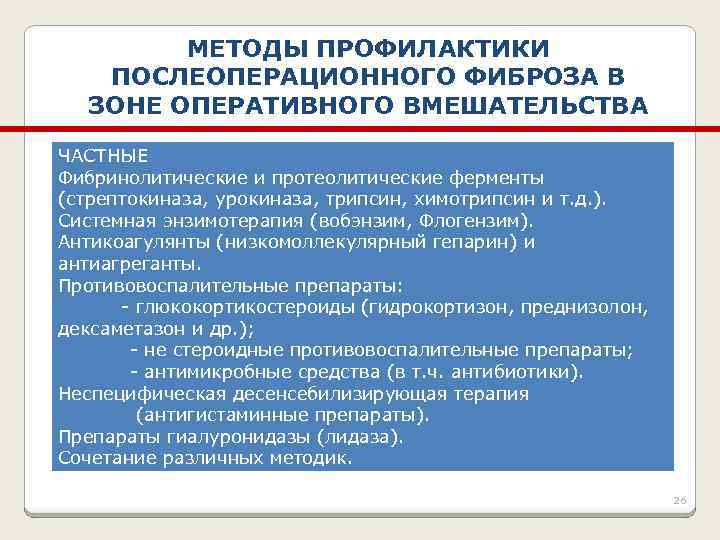 МЕТОДЫ ПРОФИЛАКТИКИ ПОСЛЕОПЕРАЦИОННОГО ФИБРОЗА В ЗОНЕ ОПЕРАТИВНОГО ВМЕШАТЕЛЬСТВА

ЧАСТНЫЕ
Фибринолитические и протеолитические ферменты (стрептокиназа, урокиназа, трипсин, химотрипсин и т.д.).
Системная энзимотерапия (вобэнзим, Флогензим).
Антикоагулянты (низкомоллекулярный гепарин) и антиагреганты.
Противовоспалительные препараты:
- глюкокортикостероиды (гидрокортизон, преднизолон, дексаметазон и др.);
- не стероидные противовоспалительные препараты;
- антимикробные средства (в т.ч. антибиотики).
Неспецифическая десенсебилизирующая терапия (антигистаминные препараты).
Препараты гиалуронидазы (лидаза).
Сочетание различных методик.

26